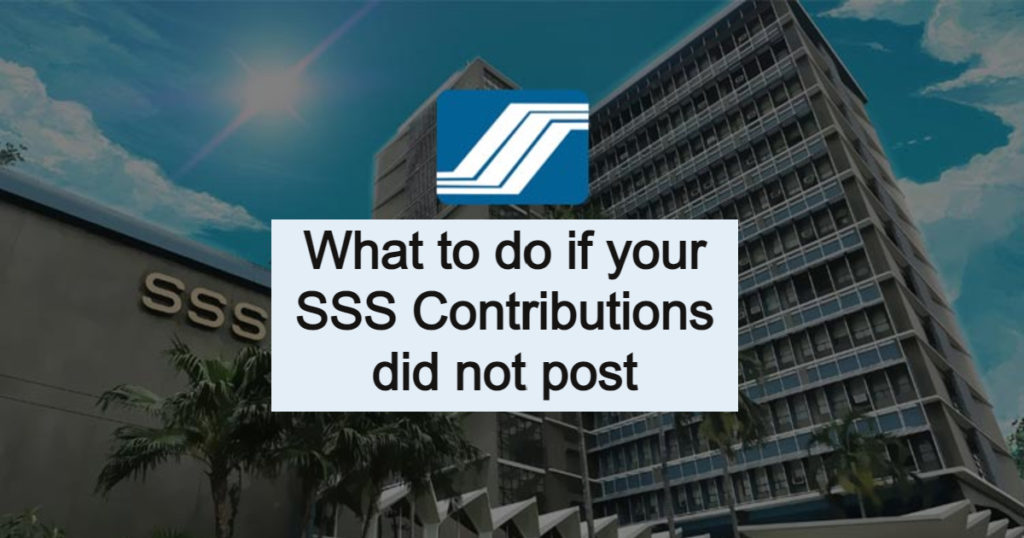 SSS

What to do if your SSS Contributions did not post